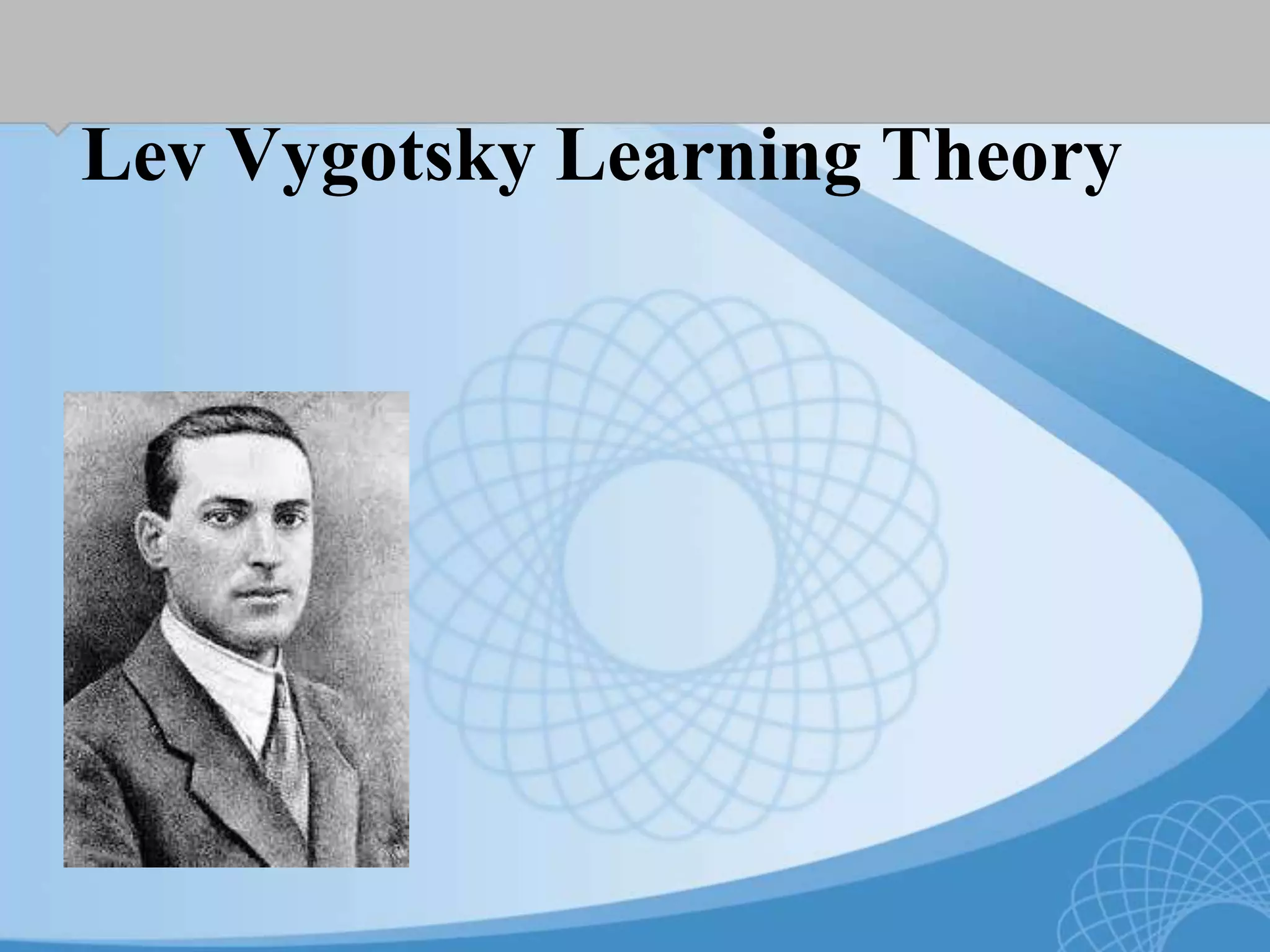 Lev Vygotsky Learning Theory